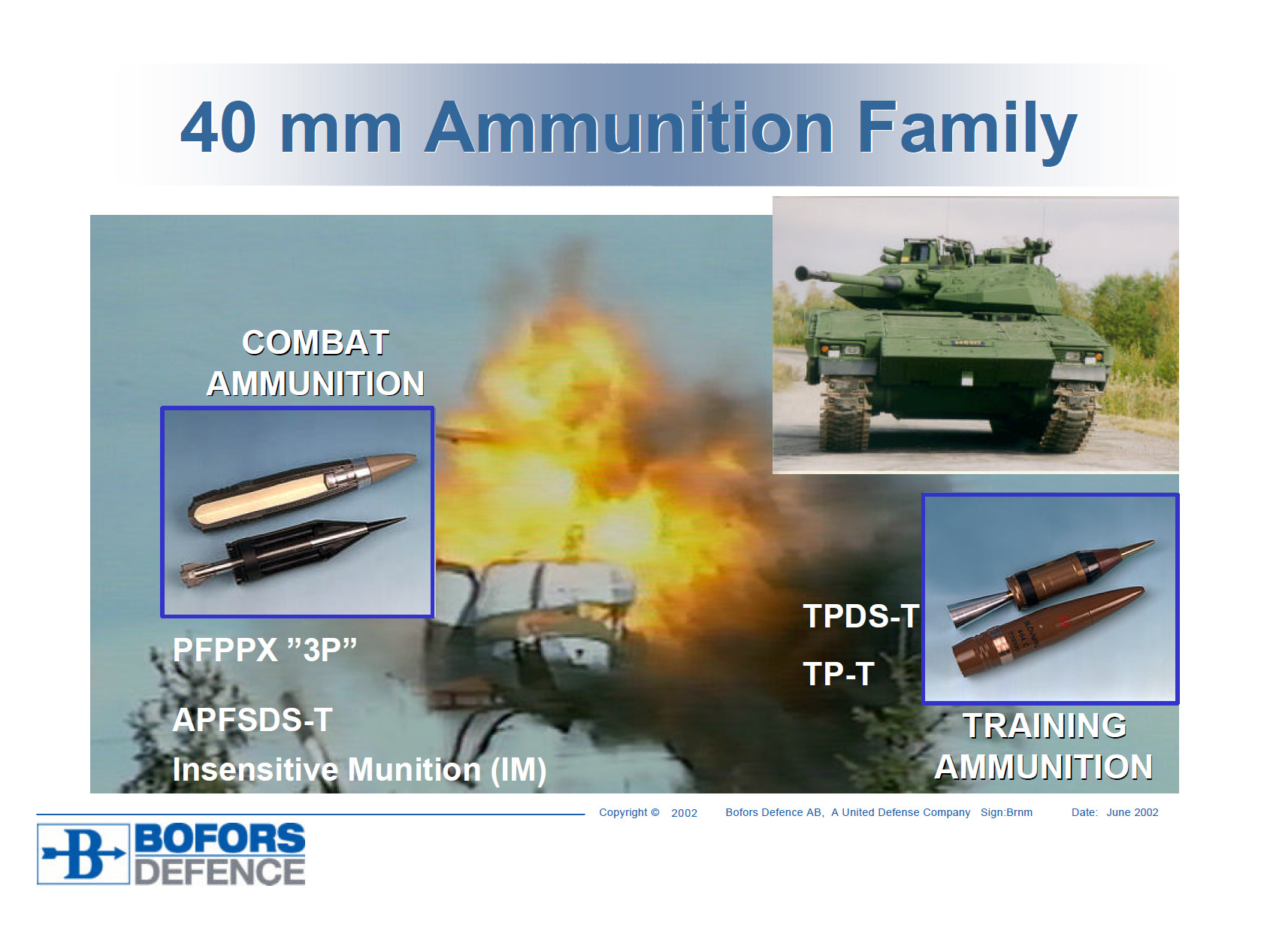 40 mm Ammunition Family

COMBAT AMMUNITION

PFPPX ”3P”

APFSDS-T

Insensitive Munition (IM)

TPDS-T

TP-T

TRAINING AMMUNITION

Copyright © 2002 Bofors Defence AB, A United Defense Company Sign:Brnm Date: June 2002

B BOFORS DEFENCE